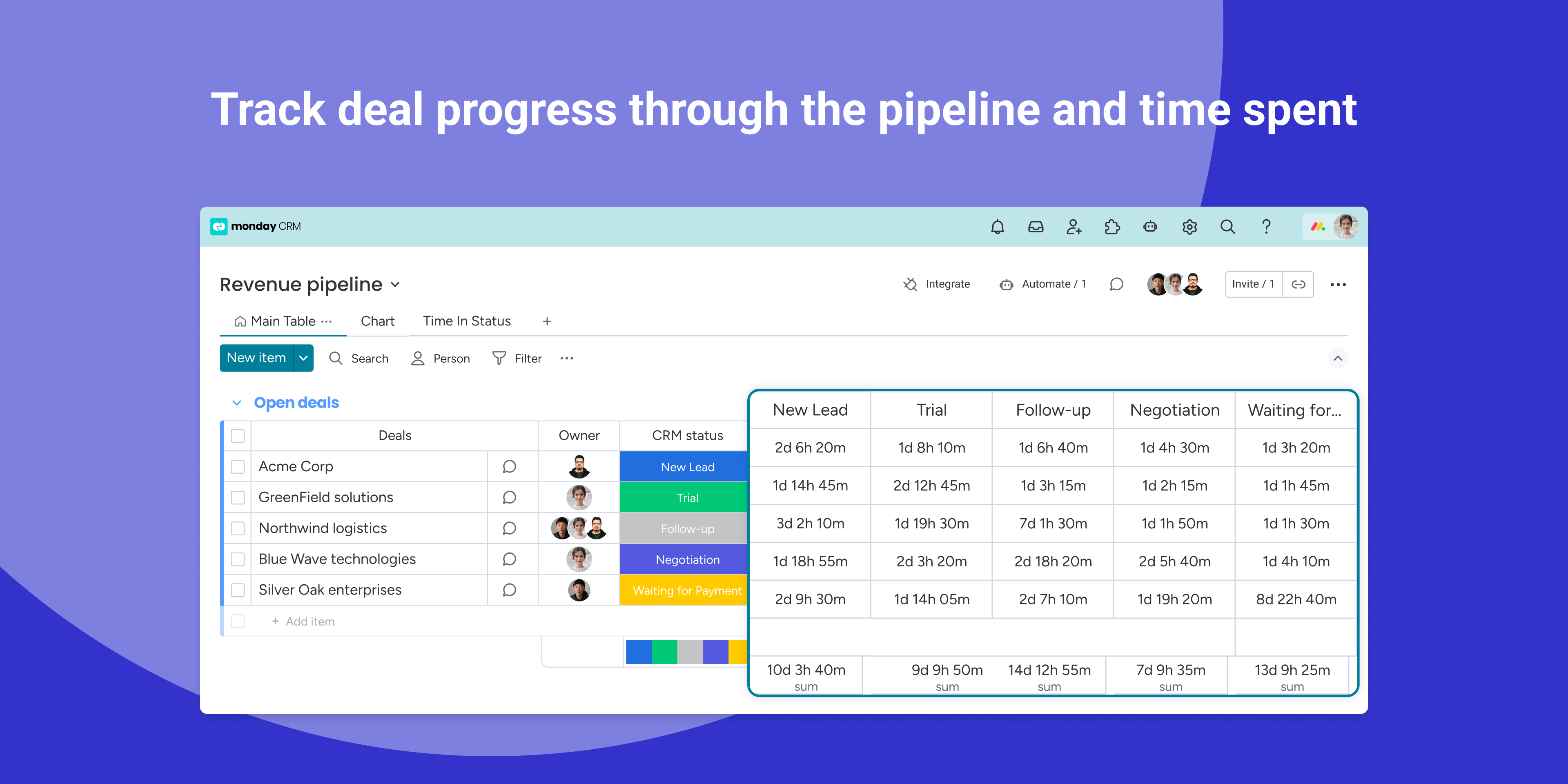 Track deal progress through the pipeline and time spent

monday CRM

Revenue pipeline

Integrate Automate / 1 Invite / 1

Main Table Chart Time In Status +

New item Search Person Filter

Open deals

| Deals | Owner | CRM status |
|---|---|---|
| Acme Corp | | New Lead |
| GreenField solutions | | Trial |
| Northwind logistics | | Follow-up |
| Blue Wave technologies | | Negotiation |
| Silver Oak enterprises | | Waiting for Payment |

+ Add item

| New Lead | Trial | Follow-up | Negotiation | Waiting for... |
|---|---|---|---|---|
| 2d 6h 20m | 1d 8h 10m | 1d 6h 40m | 1d 4h 30m | 1d 3h 20m |
| 1d 14h 45m | 2d 12h 45m | 1d 3h 15m | 1d 2h 15m | 1d 1h 45m |
| 3d 2h 10m | 1d 19h 30m | 7d 1h 30m | 1d 1h 50m | 1d 1h 30m |
| 1d 18h 55m | 2d 3h 20m | 2d 18h 20m | 2d 5h 40m | 1d 4h 10m |
| 2d 9h 30m | 1d 14h 05m | 2d 7h 10m | 1d 19h 20m | 8d 22h 40m |
| 10d 3h 40m sum | 9d 9h 50m sum | 14d 12h 55m sum | 7d 9h 35m sum | 13d 9h 25m sum |